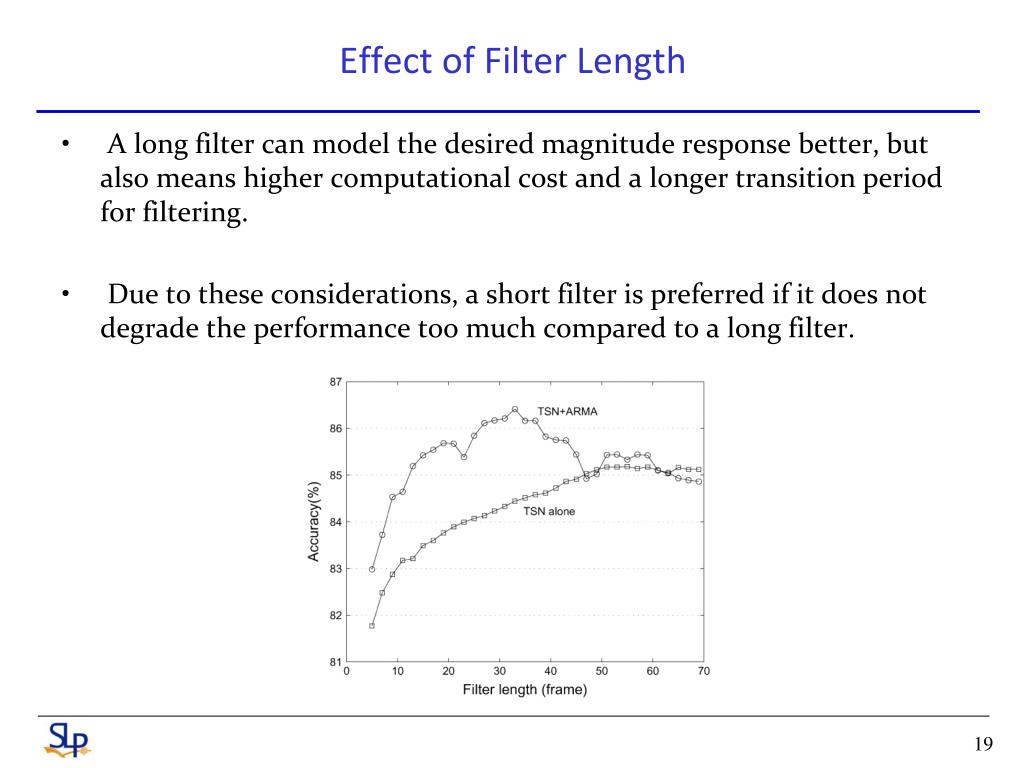 Effect of Filter Length

• A long filter can model the desired magnitude response better, but also means higher computational cost and a longer transition period for filtering.

• Due to these considerations, a short filter is preferred if it does not degrade the performance too much compared to a long filter.

87
86
85
84
83
82
81
Accuracy(%)
TSN+ARMA
TSN alone
0 10 20 30 40 50 60 70
Filter length (frame)

SLP

19